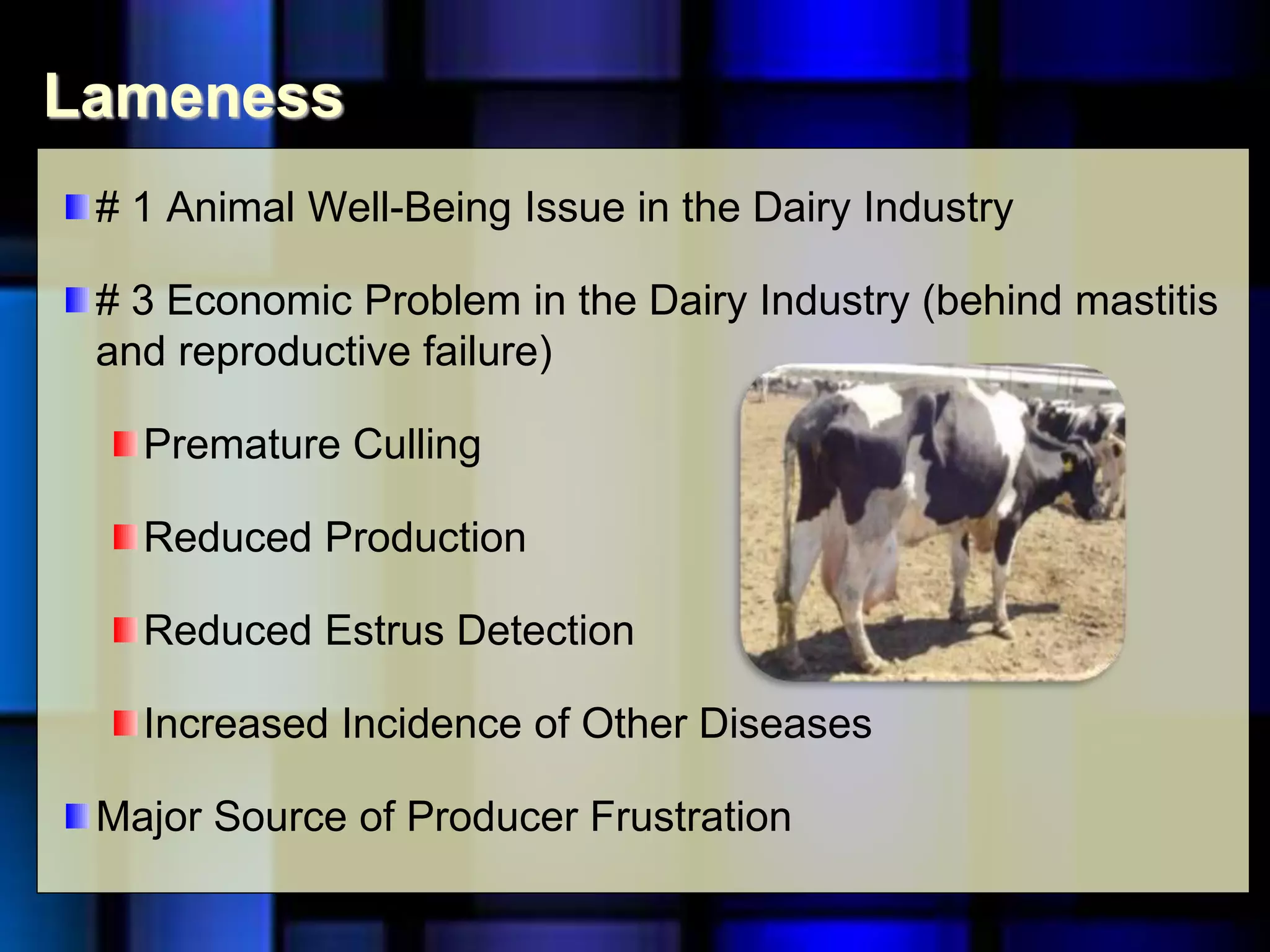 Lameness

# 1 Animal Well-Being Issue in the Dairy Industry

# 3 Economic Problem in the Dairy Industry (behind mastitis and reproductive failure)

Premature Culling

Reduced Production

Reduced Estrus Detection

Increased Incidence of Other Diseases

Major Source of Producer Frustration